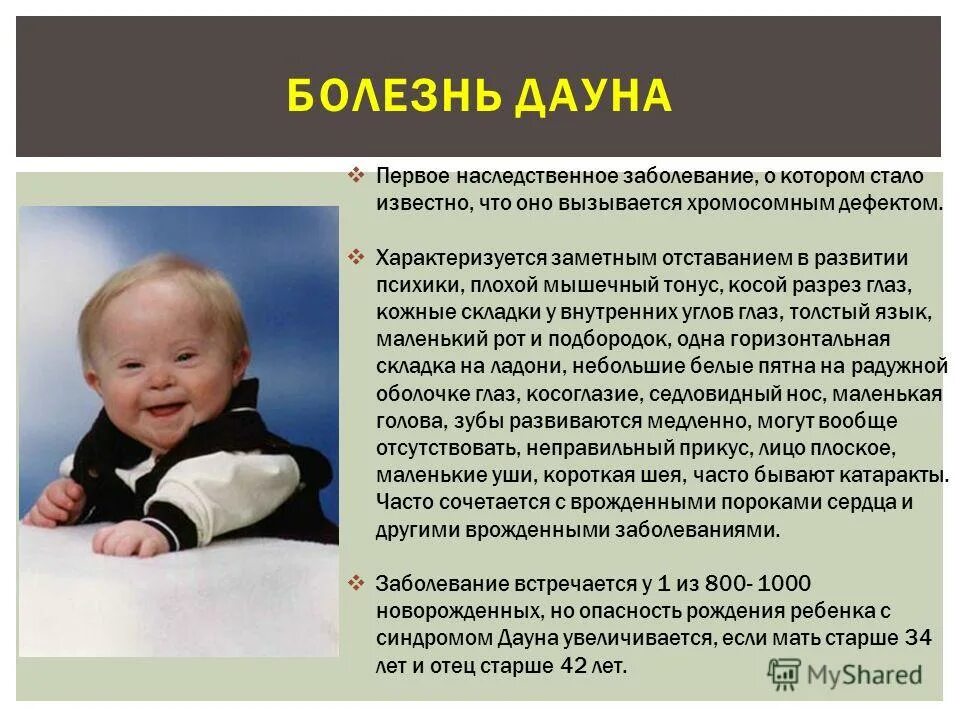 БОЛЕЗНЬ ДАУНА

❖ Первое наследственное заболевание, о котором стало известно, что оно вызывается хромосомным дефектом.

❖ Характеризуется заметным отставанием в развитии психики, плохой мышечный тонус, косой разрез глаз, кожные складки у внутренних углов глаз, толстый язык, маленький рот и подбородок, одна горизонтальная складка на ладони, небольшие белые пятна на радужной оболочке глаз, косоглазие, седловидный нос, маленькая голова, зубы развиваются медленно, могут вообще отсутствовать, неправильный прикус, лицо плоское, маленькие уши, короткая шея, часто бывают катаракты. Часто сочетается с врожденными пороками сердца и другими врожденными заболеваниями.

❖ Заболевание встречается у 1 из 800- 1000 новорожденных, но опасность рождения ребенка с синдромом Дауна увеличивается, если мать старше 34 лет и отец старше 42 лет.

MyShared